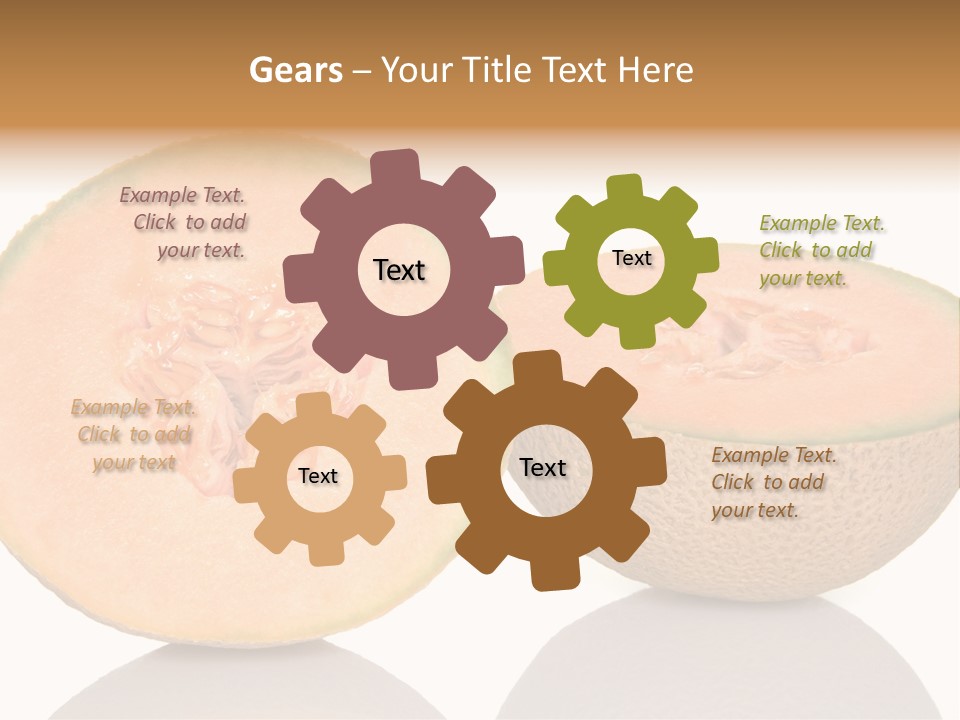 Gears – Your Title Text Here

Example Text. Click to add your text.

Text

Text

Example Text. Click to add your text.

Example Text. Click to add your text

Text

Text

Example Text. Click to add your text.